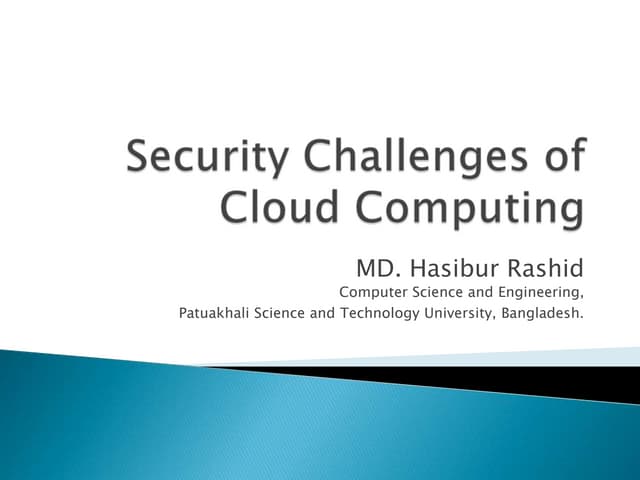 Security Challenges of Cloud Computing

MD. Hasibur Rashid
Computer Science and Engineering,
Patuakhali Science and Technology University, Bangladesh.